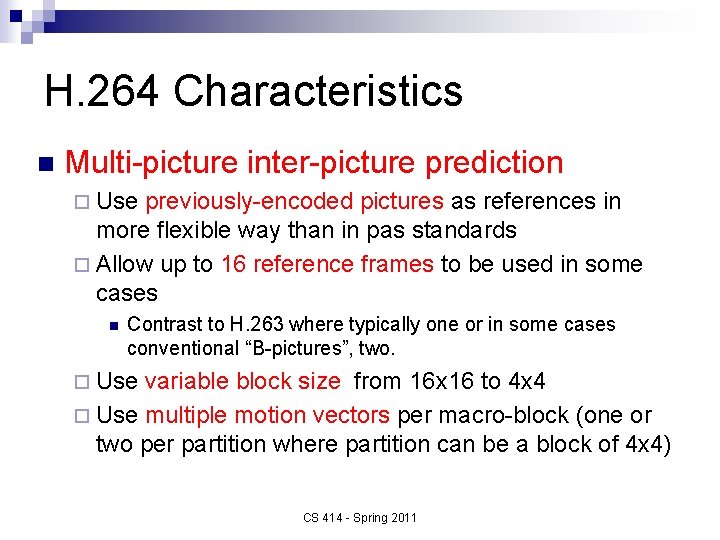 H.264 Characteristics

Multi-picture inter-picture prediction

Use previously-encoded pictures as references in more flexible way than in pas standards

Allow up to 16 reference frames to be used in some cases

Contrast to H.263 where typically one or in some cases conventional “B-pictures”, two.

Use variable block size from 16x16 to 4x4

Use multiple motion vectors per macro-block (one or two per partition where partition can be a block of 4x4)

CS 414 - Spring 2011